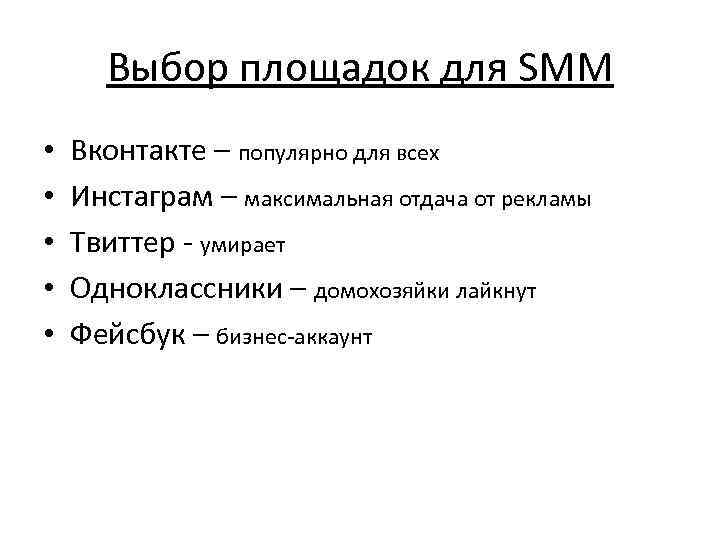 Выбор площадок для SMM

• Вконтакте – популярно для всех
• Инстаграм – максимальная отдача от рекламы
• Твиттер - умирает
• Одноклассники – домохозяйки лайкнут
• Фейсбук – бизнес-аккаунт